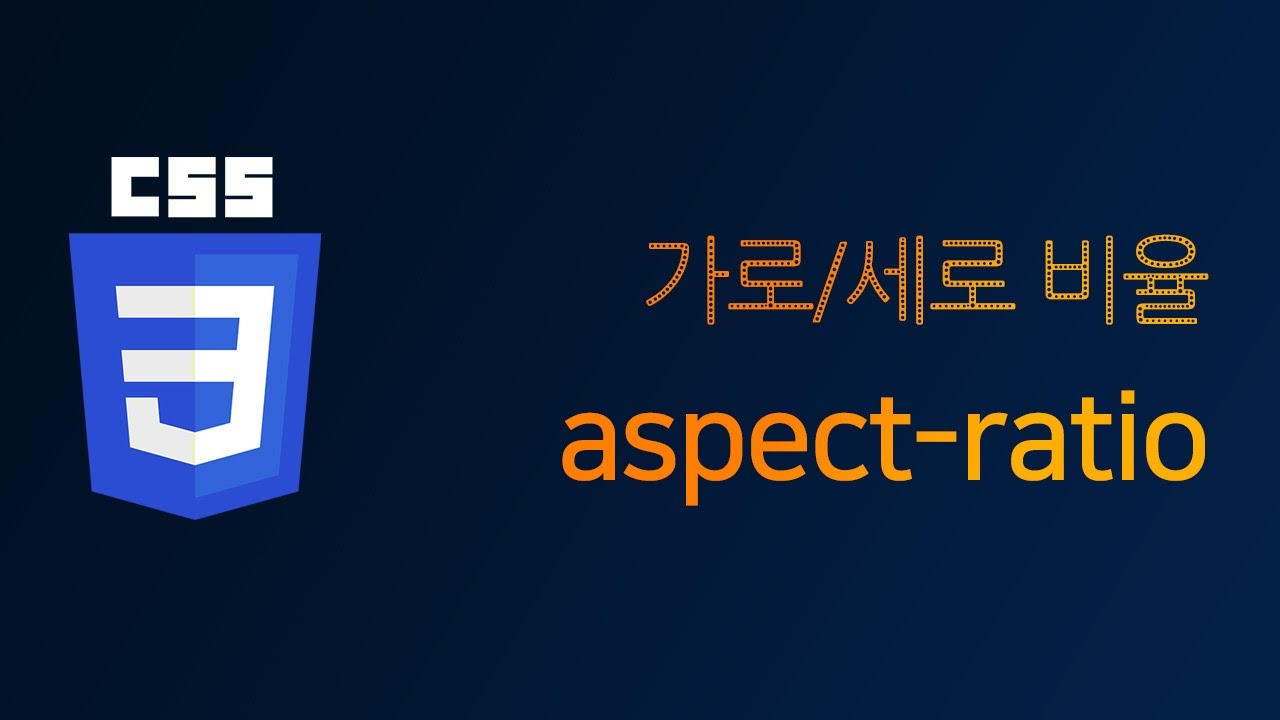 CSS

3

가로/세로 비율

aspect-ratio